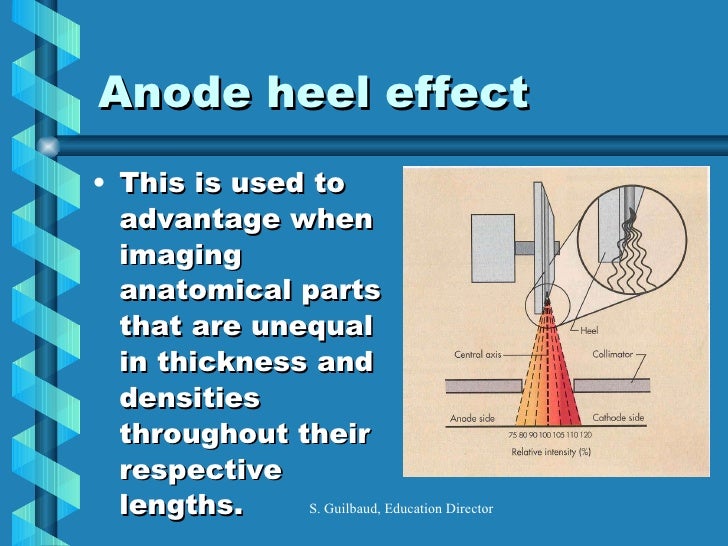 Anode heel effect

• This is used to advantage when imaging anatomical parts that are unequal in thickness and densities throughout their respective lengths.

Heel
Central axis
Collimator
Anode side
Cathode side
75 80 90 100 105 110 120
Relative intensity (%)

S. Guilbaud, Education Director